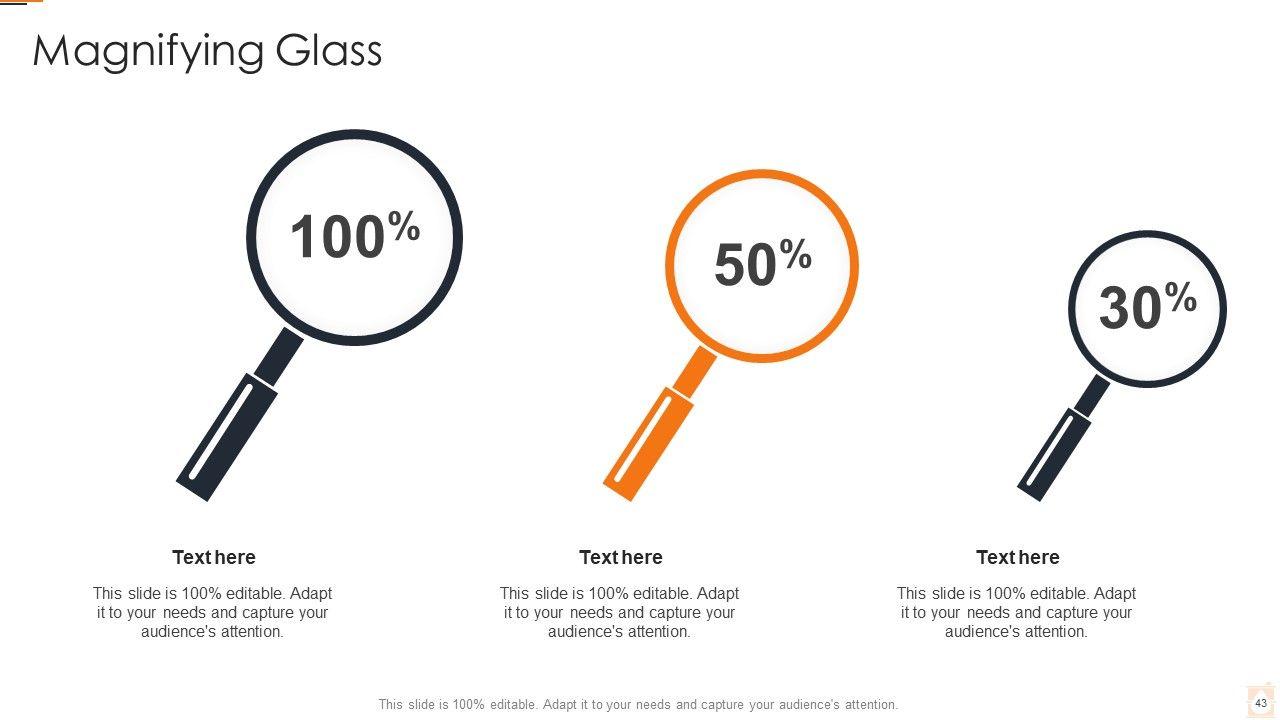 Magnifying Glass

100%

50%

30%

Text here

This slide is 100% editable. Adapt it to your needs and capture your audience's attention.

Text here

This slide is 100% editable. Adapt it to your needs and capture your audience's attention.

Text here

This slide is 100% editable. Adapt it to your needs and capture your audience's attention.

This slide is 100% editable. Adapt it to your needs and capture your audience's attention.

43